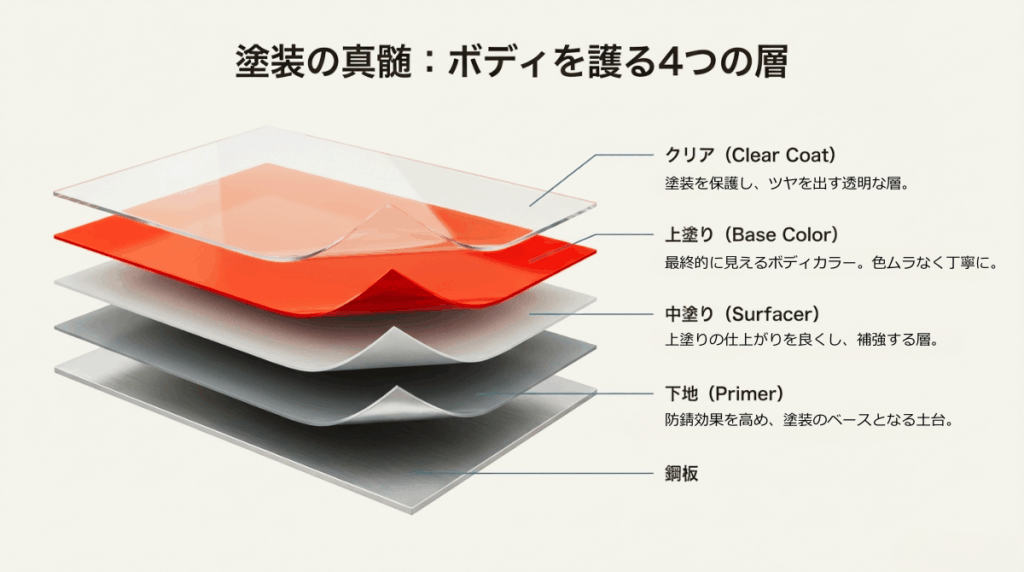 塗装の真髄：ボディを護る4つの層

クリア（Clear Coat）
塗装を保護し、ツヤを出す透明な層。

上塗り（Base Color）
最終的に見えるボディカラー。色ムラなく丁寧に。

中塗り（Surfacer）
上塗りの仕上がりを良くし、補強する層。

下地（Primer）
防錆効果を高め、塗装のベースとなる土台。

鋼板